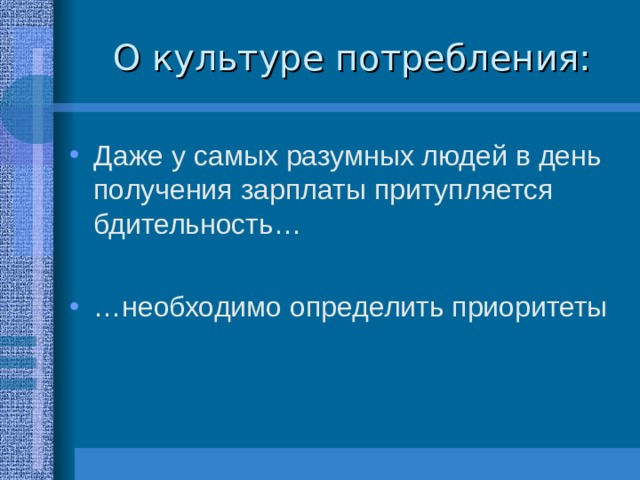 О культуре потребления:

• Даже у самых разумных людей в день получения зарплаты притупляется бдительность…

• …необходимо определить приоритеты